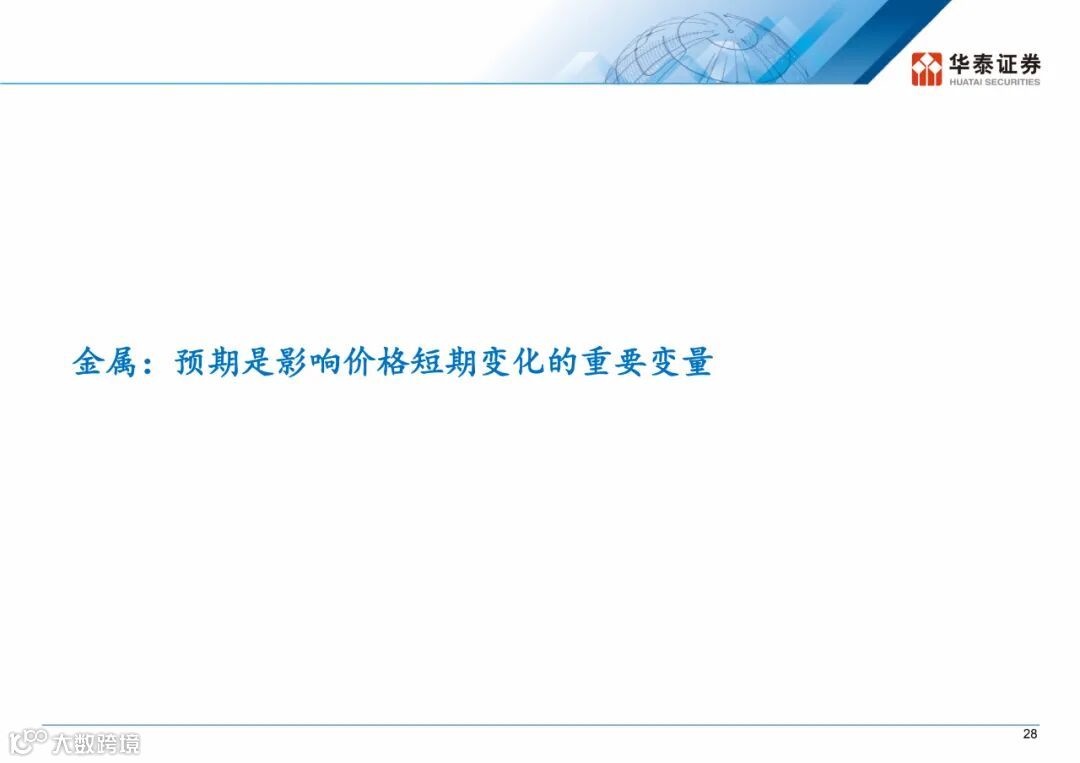 华泰证券
HUATAI SECURITIES

金属：预期是影响价格短期变化的重要变量

大数跨境

28